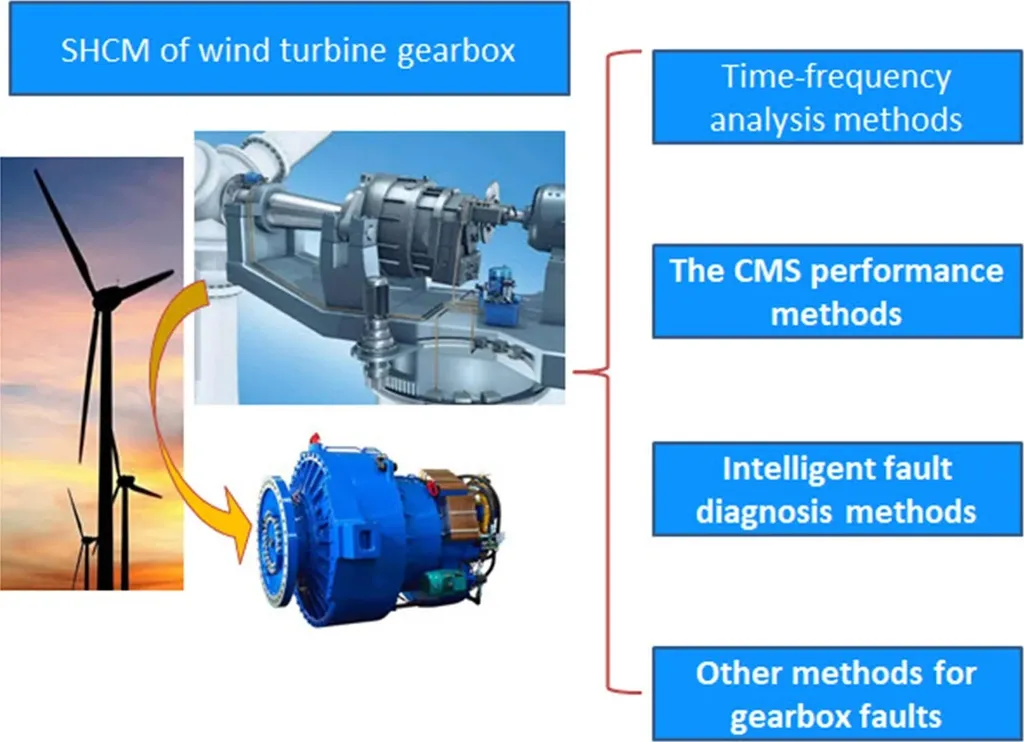 SHCM of wind turbine gearbox

Time-frequency analysis methods

The CMS performance methods

Intelligent fault diagnosis methods

Other methods for gearbox faults